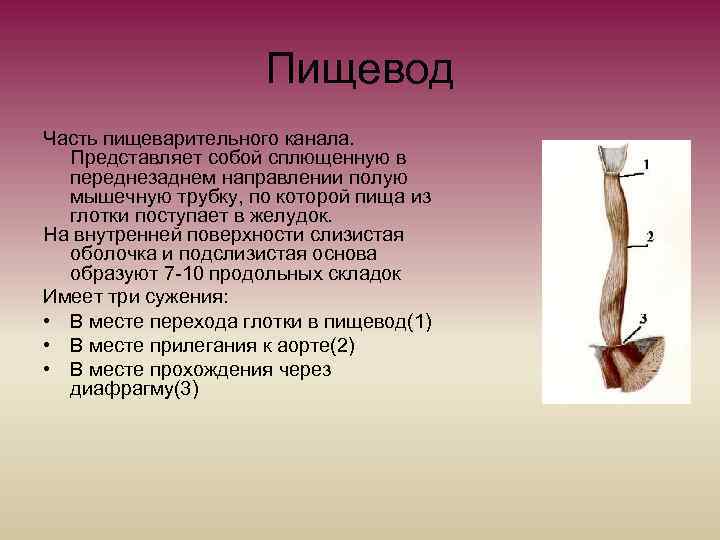 Пищевод

Часть пищеварительного канала. Представляет собой сплющенную в переднезаднем направлении полую мышечную трубку, по которой пища из глотки поступает в желудок.

На внутренней поверхности слизистая оболочка и подслизистая основа образуют 7-10 продольных складок

Имеет три сужения:

• В месте перехода глотки в пищевод(1)
• В месте прилегания к аорте(2)
• В месте прохождения через диафрагму(3)

1
2
3